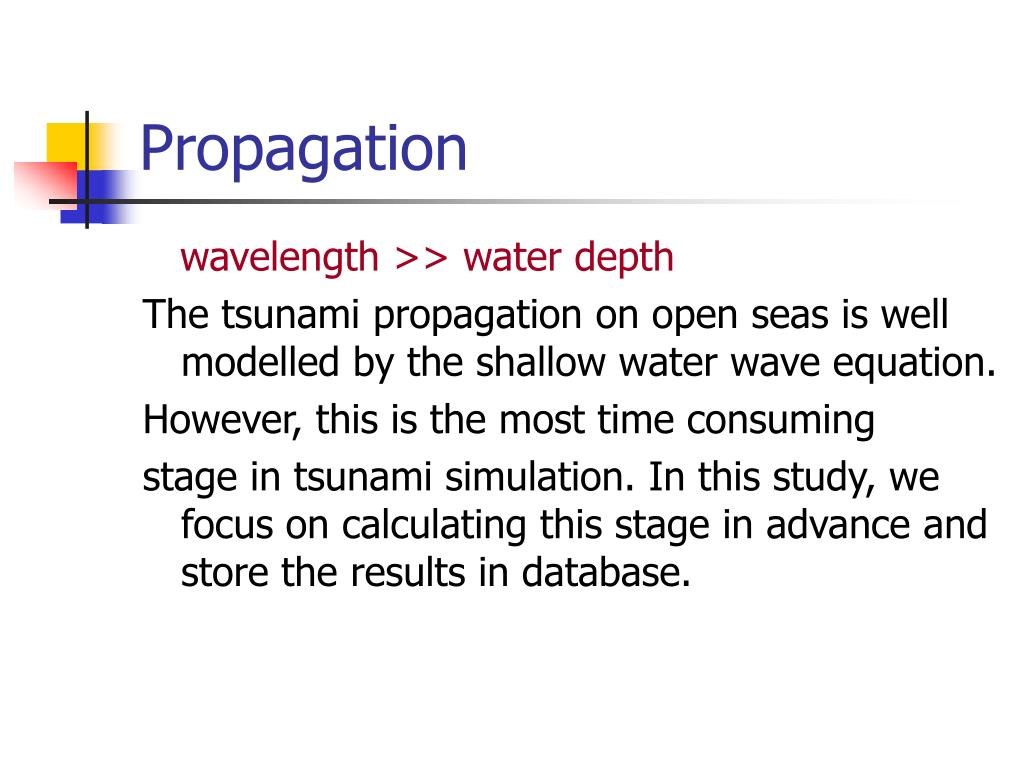 Propagation

wavelength >> water depth

The tsunami propagation on open seas is well modelled by the shallow water wave equation.

However, this is the most time consuming

stage in tsunami simulation. In this study, we focus on calculating this stage in advance and store the results in database.